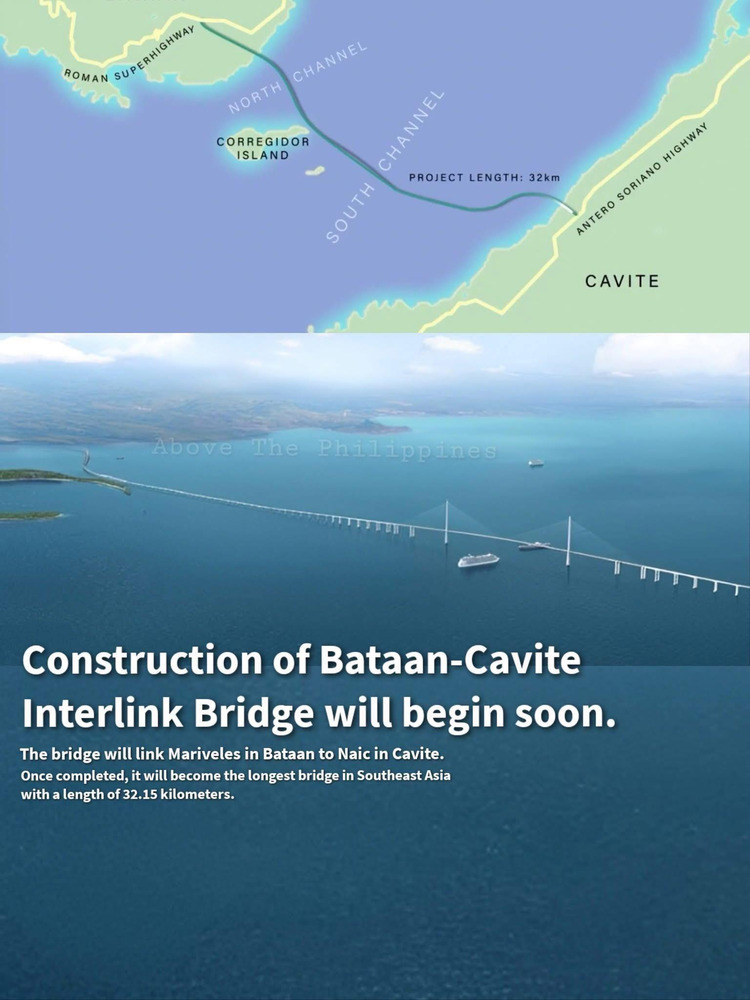 ROMAN SUPERHIGHWAY

NORTH CHANNEL

CORREGIDOR ISLAND

SOUTH CHANNEL

PROJECT LENGTH: 32km

ANTERO SORIANO HIGHWAY

CAVITE

Above The Philippines

Construction of Bataan-Cavite Interlink Bridge will begin soon.

The bridge will link Mariveles in Bataan to Naic in Cavite.
Once completed, it will become the longest bridge in Southeast Asia with a length of 32.15 kilometers.